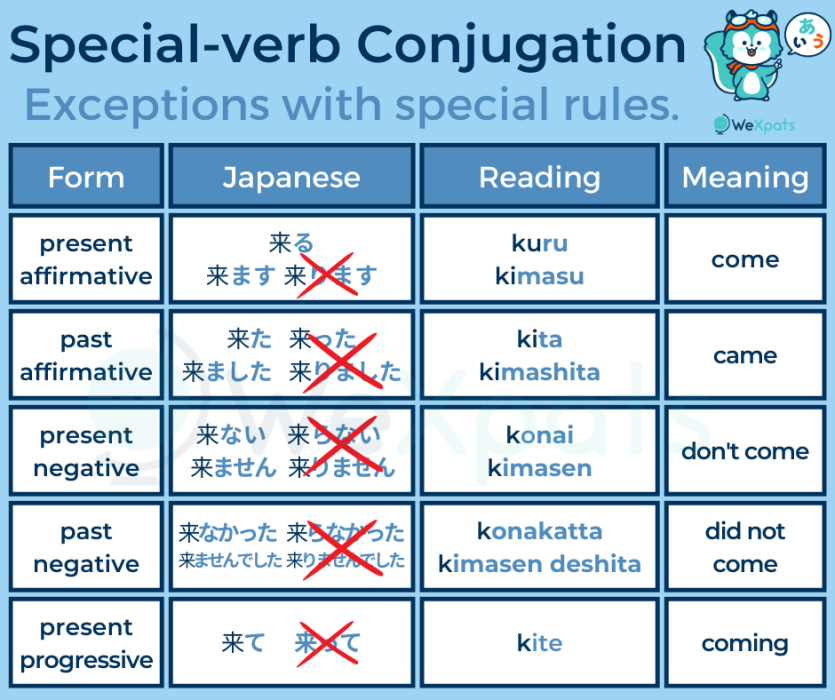 Special-verb Conjugation
Exceptions with special rules.

あいう

WeXpats

| Form | Japanese | Reading | Meaning |
|---|---|---|---|
| present affirmative | 来る 来ます 来ります | kuru kimasu | come |
| past affirmative | 来た 来った 来ました 来りました | kita kimashita | came |
| present negative | 来ない 来らない 来ません 来りません | konai kimasen | don't come |
| past negative | 来なかった 来らなかった 来ませんでした 来りませんでした | konakatta kimasen deshita | did not come |
| present progressive | 来て 来って | kite | coming |

WeXpats